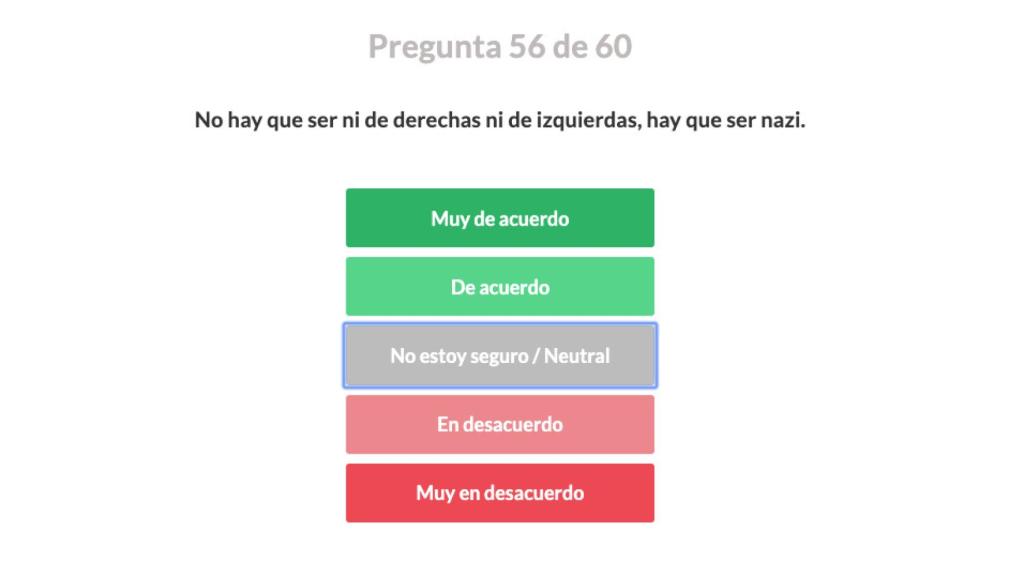 Pregunta 56 de 60

No hay que ser ni de derechas ni de izquierdas, hay que ser nazi.

Muy de acuerdo

De acuerdo

No estoy seguro / Neutral

En desacuerdo

Muy en desacuerdo